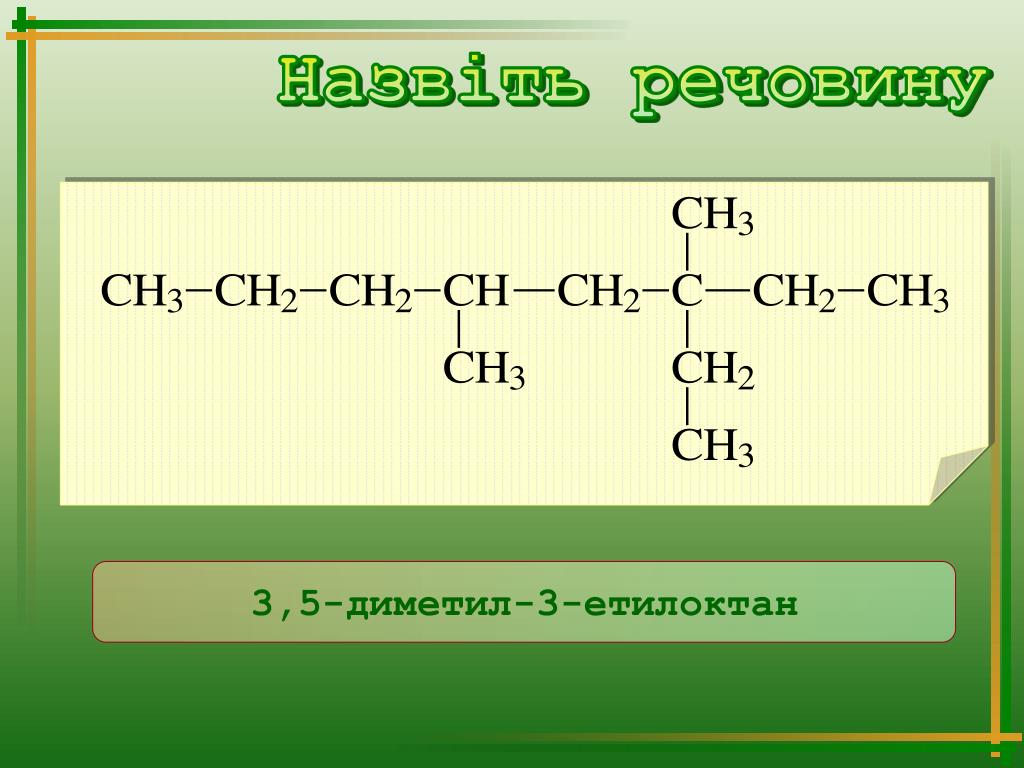 Назвіть речовину

$CH_3$

$CH_3-CH_2-CH_2-CH-CH_2-C-CH_2-CH_3$

$CH_3$ $CH_2$

$CH_3$

3,5-диметил-3-етилоктан